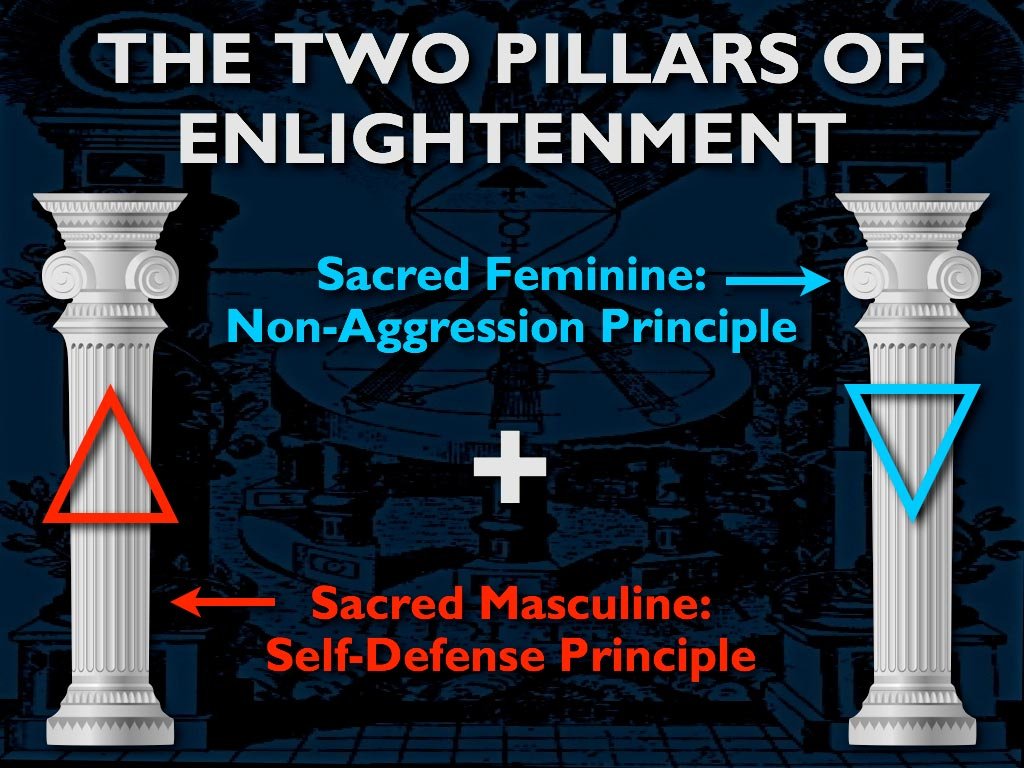 THE TWO PILLARS OF ENLIGHTENMENT

Sacred Feminine:
Non-Aggression Principle

+

Sacred Masculine:
Self-Defense Principle